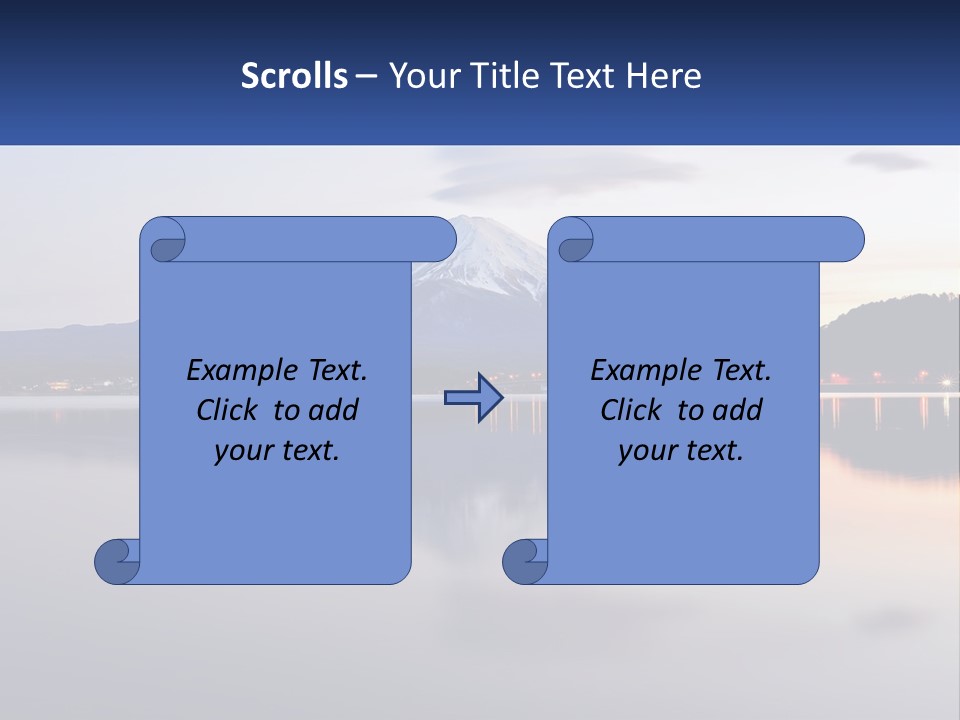 Scrolls – Your Title Text Here

Example Text. Click to add your text.

Example Text. Click to add your text.